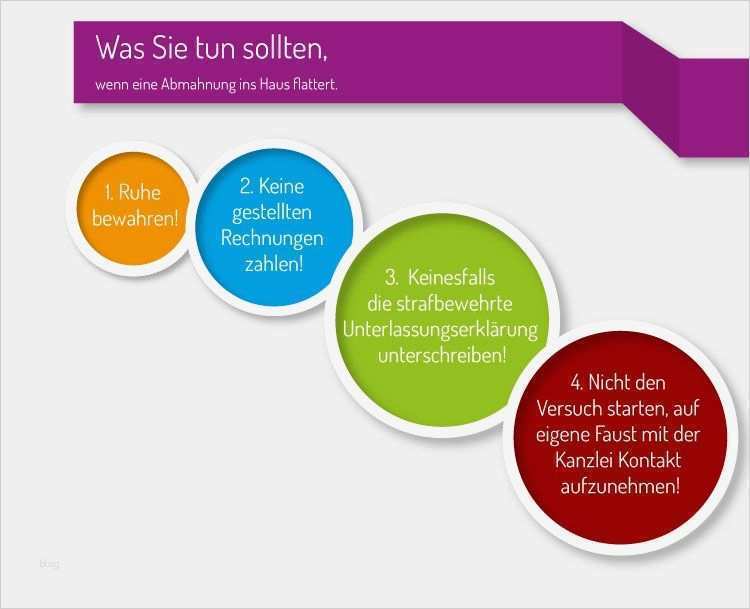 Was Sie tun sollten,

wenn eine Abmahnung ins Haus flattert.

1. Ruhe bewahren!

2. Keine gestellten Rechnungen zahlen!

3. Keinesfalls die strafbewehrte Unterlassungserklärung unterschreiben!

4. Nicht den Versuch starten, auf eigene Faust mit der Kanzlei Kontakt aufzunehmen!

blog